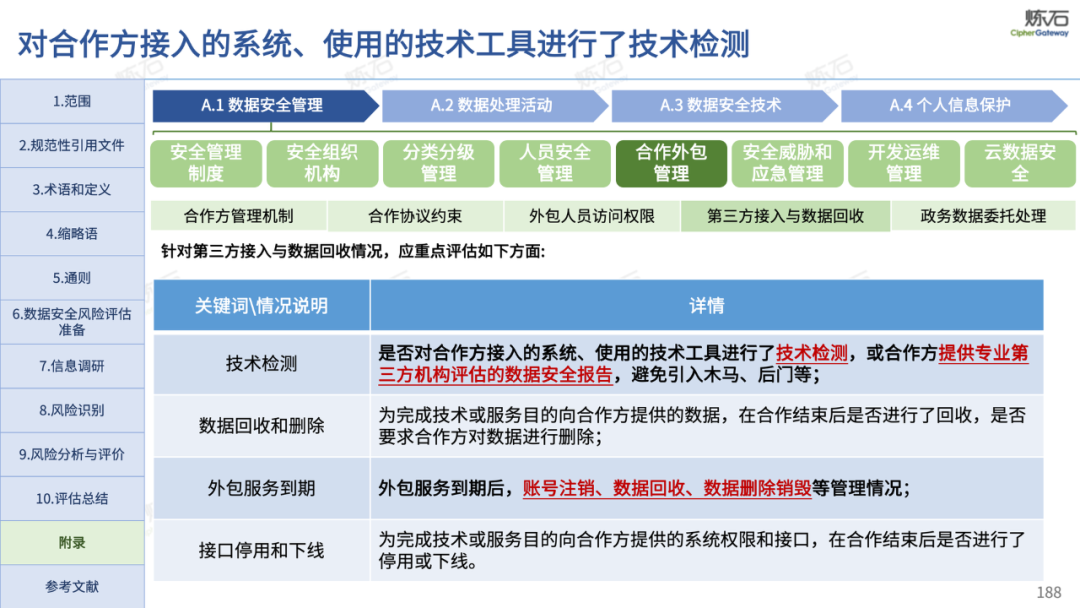 对合作方接入的系统、使用的技术工具进行了技术检测

炼石
CipherGateway

1.范围
2.规范性引用文件
3.术语和定义
4.缩略语
5.通则
6.数据安全风险评估准备
7.信息调研
8.风险识别
9.风险分析与评价
10.评估总结
附录
参考文献

A.1 数据安全管理
A.2 数据处理活动
A.3 数据安全技术
A.4 个人信息保护

安全管理制度
安全组织机构
分类分级管理
人员安全管理
合作外包管理
安全威胁和应急管理
开发运维管理
云数据安全

合作方管理机制
合作协议约束
外包人员访问权限
第三方接入与数据回收
政务数据委托处理

针对第三方接入与数据回收情况，应重点评估如下方面：

| 关键词\情况说明 | 详情 |
|---|---|
| 技术检测 | 是否对合作方接入的系统、使用的技术工具进行了技术检测，或合作方提供专业第三方机构评估的数据安全报告，避免引入木马、后门等； |
| 数据回收和删除 | 为完成技术或服务目的向合作方提供的数据，在合作结束后是否进行了回收，是否要求合作方对数据进行删除； |
| 外包服务到期 | 外包服务到期后，账号注销、数据回收、数据删除销毁等管理情况； |
| 接口停用和下线 | 为完成技术或服务目的向合作方提供的系统权限和接口，在合作结束后是否进行了停用或下线。 |

188